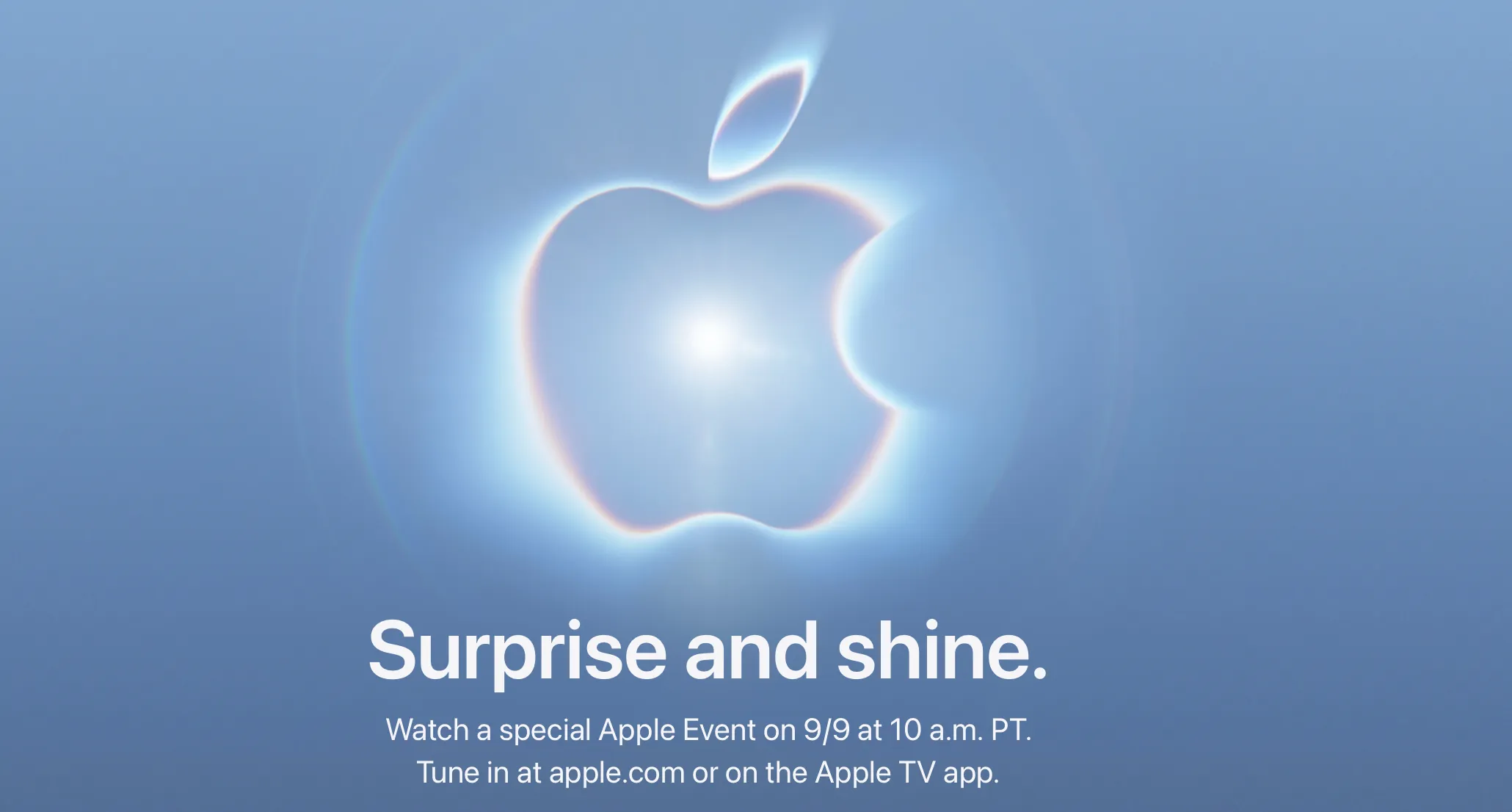 Surprise and shine.

Watch a special Apple Event on 9/9 at 10 a.m. PT.
Tune in at apple.com or on the Apple TV app.